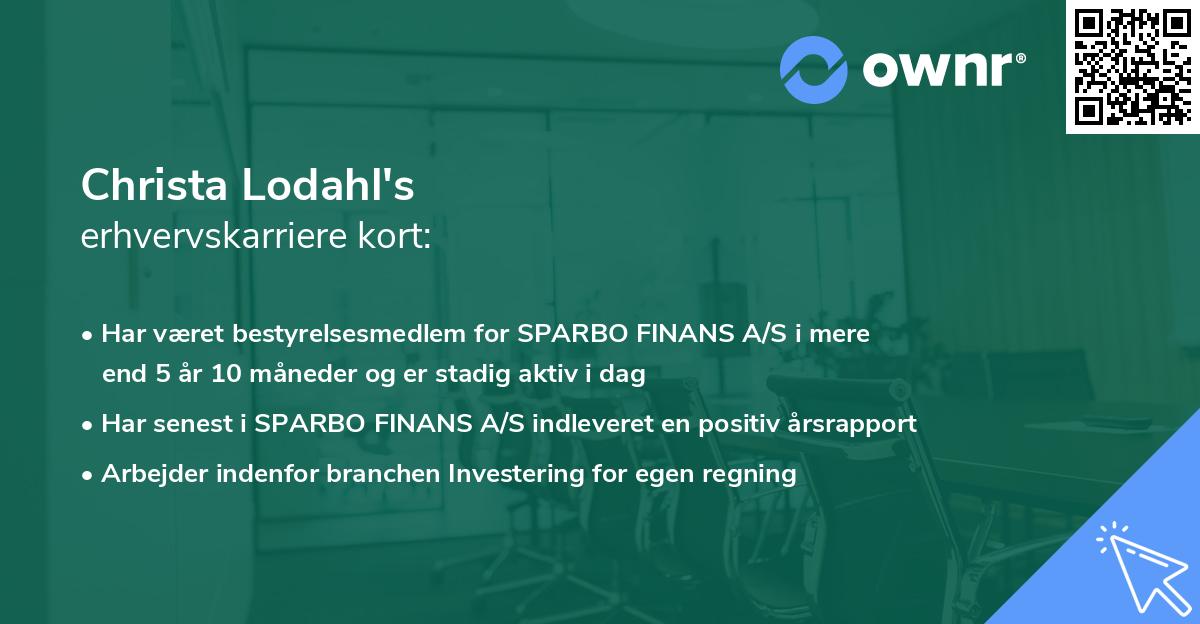 ownr®

Christa Lodahl's
erhvervskarriere kort:

• Har været bestyrelsesmedlem for SPARBO FINANS A/S i mere end 5 år 10 måneder og er stadig aktiv i dag
• Har senest i SPARBO FINANS A/S indleveret en positiv årsrapport
• Arbejder indenfor branchen Investering for egen regning